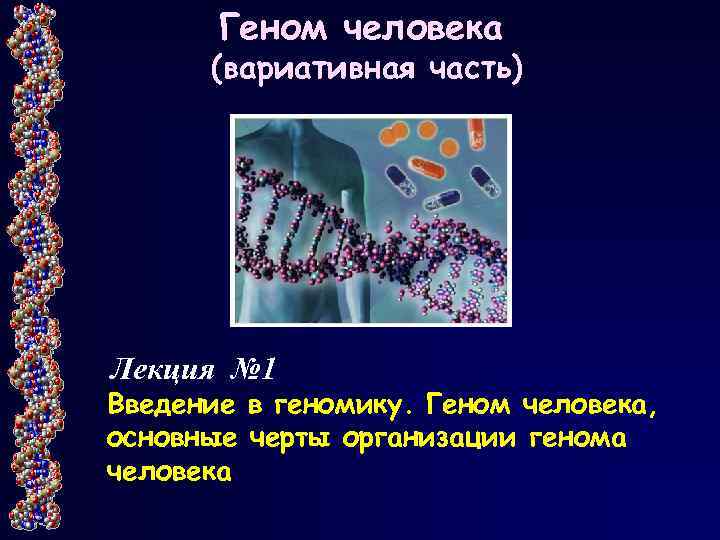 Геном человека
(вариативная часть)

Лекция №1
Введение в геномику. Геном человека, основные черты организации генома человека